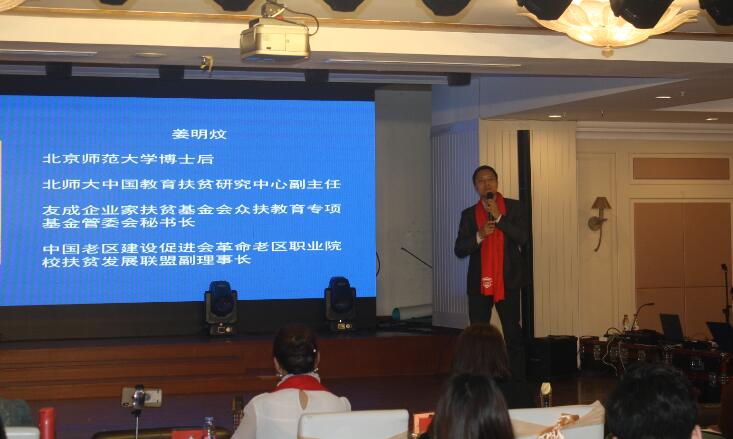 姜明炆

北京师范大学博士后

北师大中国教育扶贫研究中心副主任

友成企业家扶贫基金会众扶教育专项基金管委会秘书长

中国老区建设促进会革命老区职业院校扶贫发展联盟副理事长